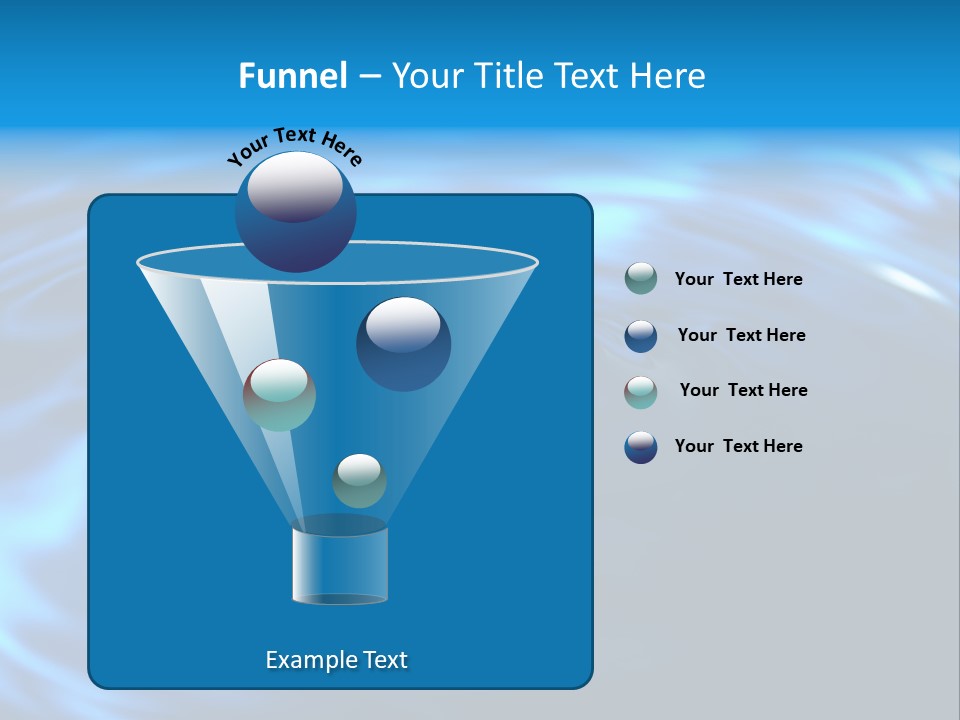 Funnel – Your Title Text Here

Your Text Here

Your Text Here

Your Text Here

Your Text Here

Your Text Here

Example Text